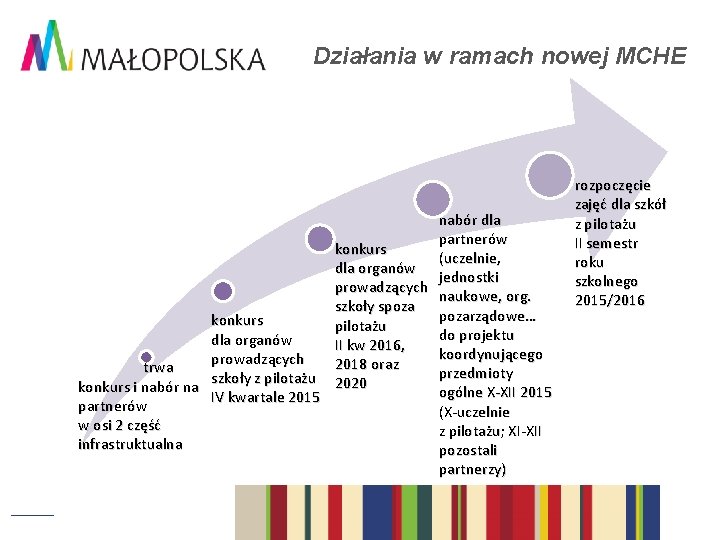 MAŁOPOLSKA

Działania w ramach nowej MCHE

trwa konkurs i nabór na partnerów w osi 2 część infrastruktualna

konkurs dla organów prowadzących szkoły z pilotażu IV kwartale 2015

konkurs dla organów prowadzących szkoły spoza pilotażu II kw 2016, 2018 oraz 2020

nabór dla partnerów (uczelnie, jednostki naukowe, org. pozarządowe… do projektu koordynującego przedmioty ogólne X-XII 2015 (X-uczelnie z pilotażu; XI-XII pozostali partnerzy)

rozpoczęcie zajęć dla szkół z pilotażu II semestr roku szkolnego 2015/2016